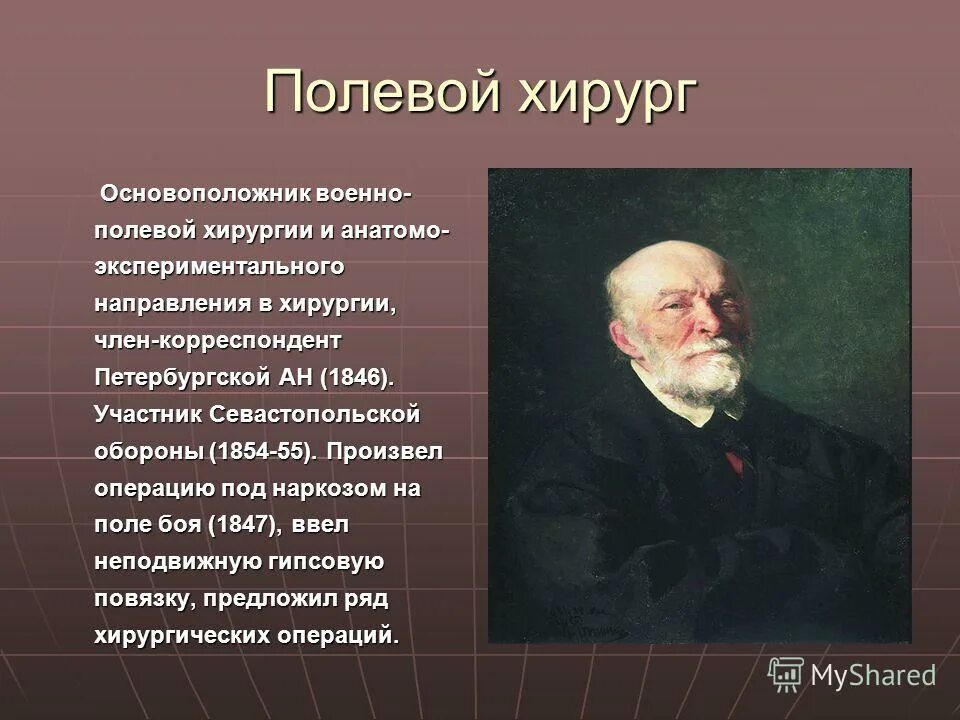 Полевой хирург

Основоположник военно-полевой хирургии и анатомо-экспериментального направления в хирургии, член-корреспондент Петербургской АН (1846). Участник Севастопольской обороны (1854-55). Произвел операцию под наркозом на поле боя (1847), ввел неподвижную гипсовую повязку, предложил ряд хирургических операций.

MyShared